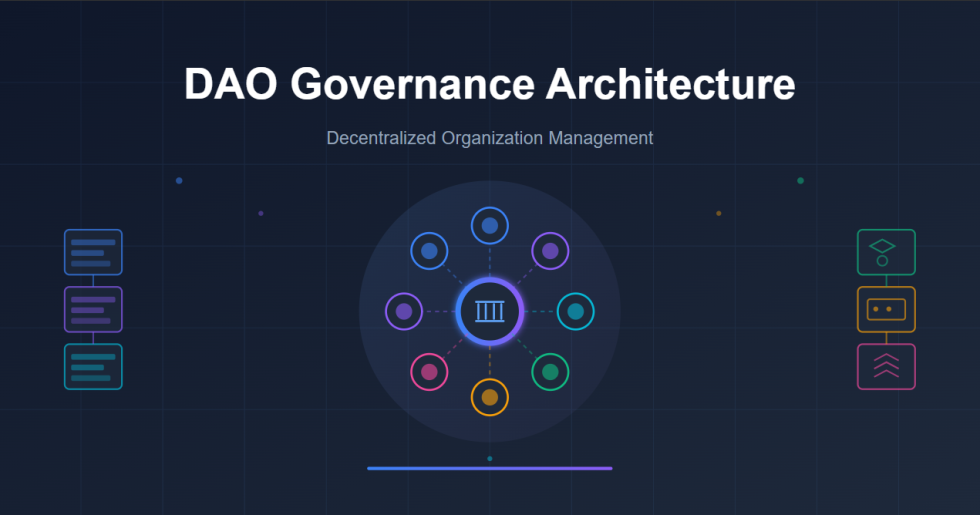 DAO Governance Architecture

Decentralized Organization Management